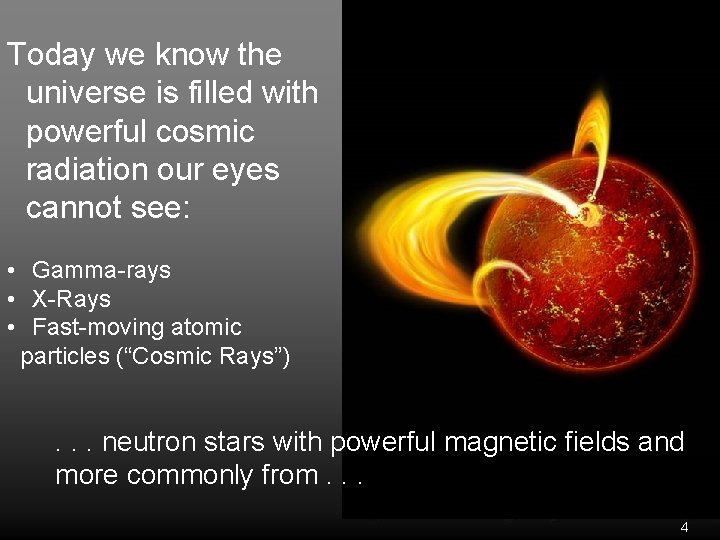 Today we know the universe is filled with powerful cosmic radiation our eyes cannot see:

• Gamma-rays
• X-Rays
• Fast-moving atomic particles (“Cosmic Rays”)

. . . neutron stars with powerful magnetic fields and more commonly from . . .

4